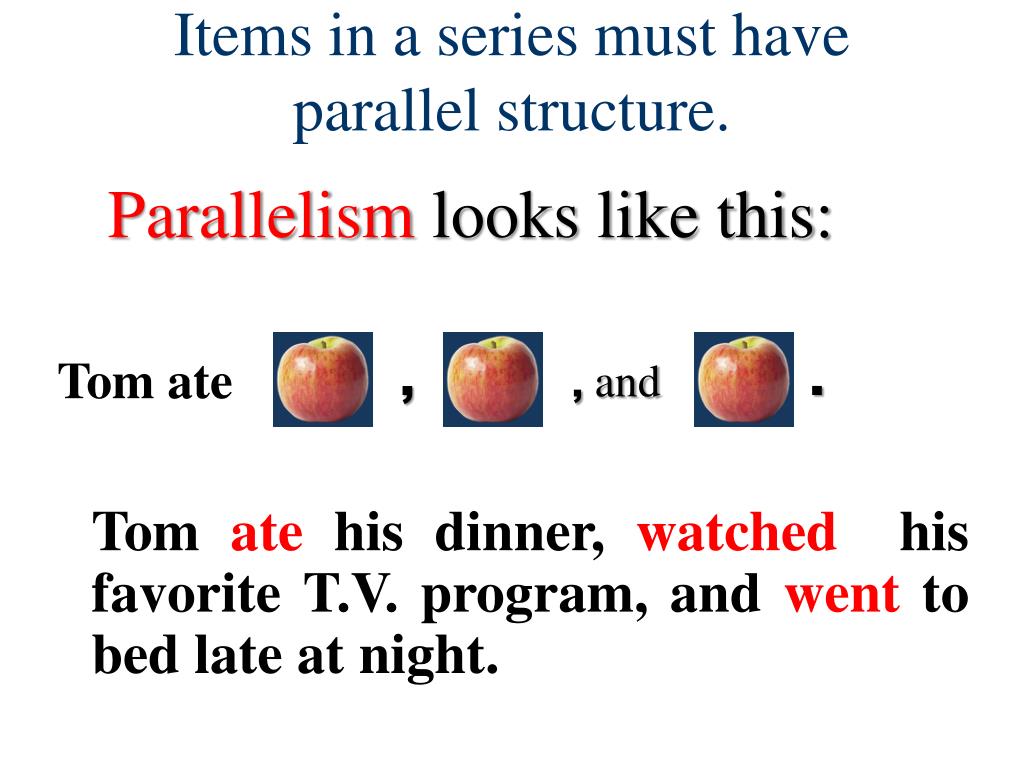 Items in a series must have parallel structure.

Parallelism looks like this:

Tom ate , , and .

Tom ate his dinner, watched his favorite T.V. program, and went to bed late at night.